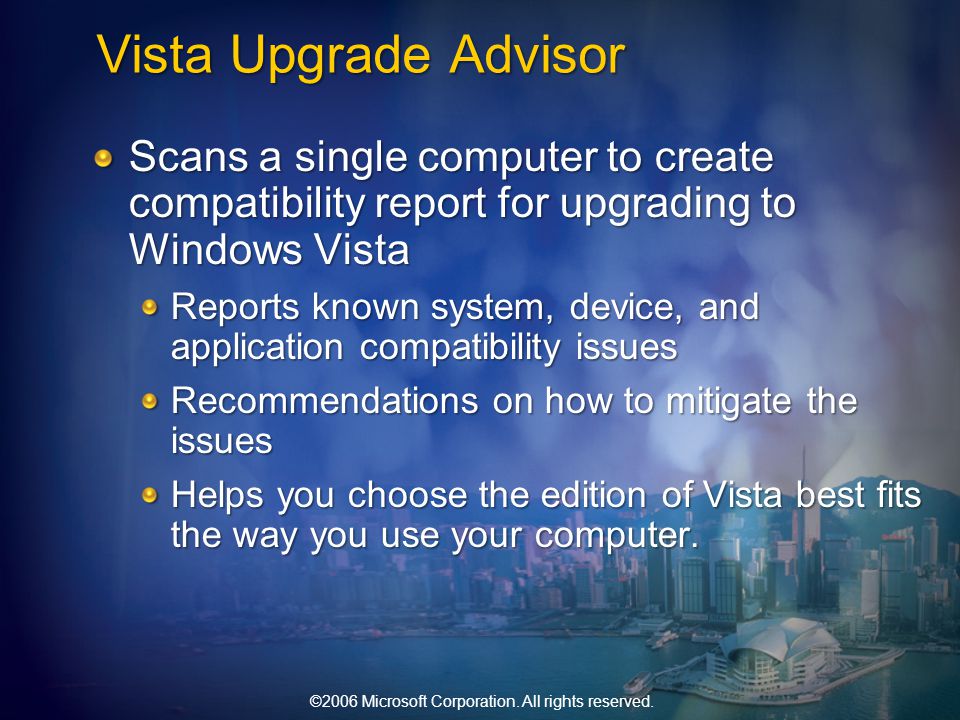 Vista Upgrade Advisor

Scans a single computer to create compatibility report for upgrading to Windows Vista

Reports known system, device, and application compatibility issues

Recommendations on how to mitigate the issues

Helps you choose the edition of Vista best fits the way you use your computer.

©2006 Microsoft Corporation. All rights reserved.